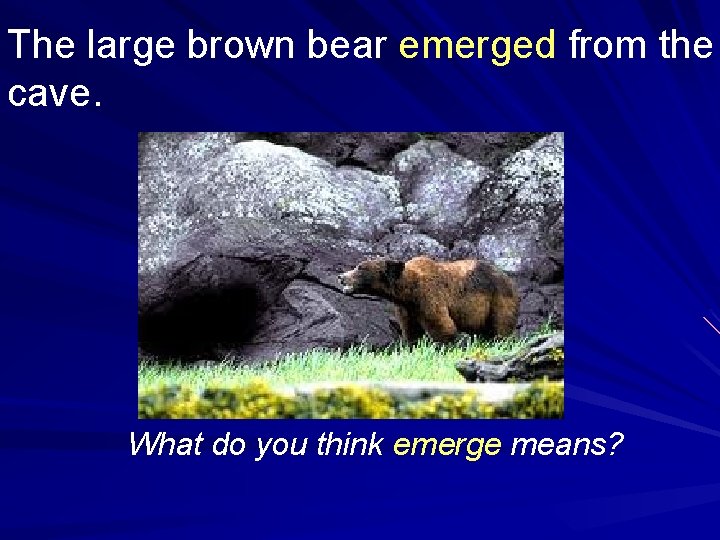 The large brown bear emerged from the cave.

What do you think emerge means?